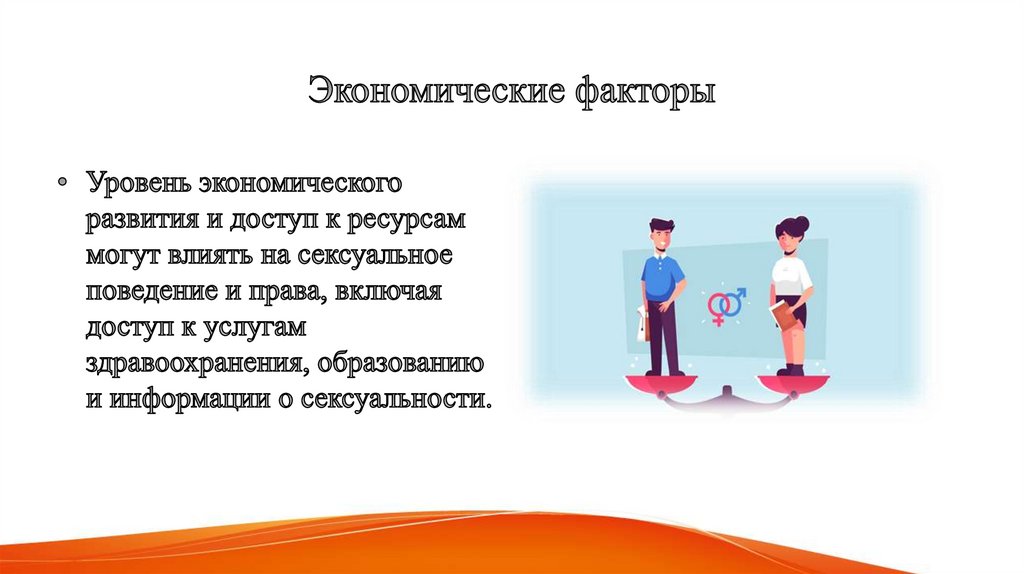 Экономические факторы

• Уровень экономического развития и доступ к ресурсам могут влиять на сексуальное поведение и права, включая доступ к услугам здравоохранения, образованию и информации о сексуальности.